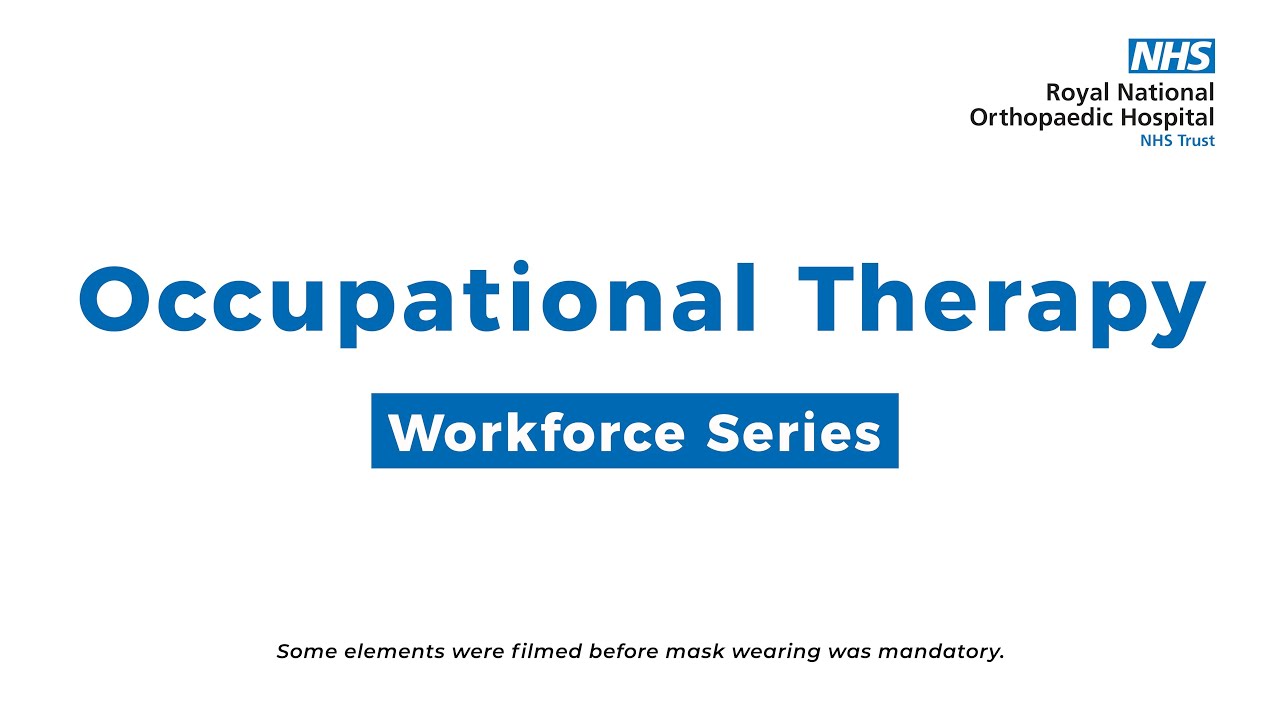 NHS
Royal National
Orthopaedic Hospital
NHS Trust

Occupational Therapy

Workforce Series

Some elements were filmed before mask wearing was mandatory.